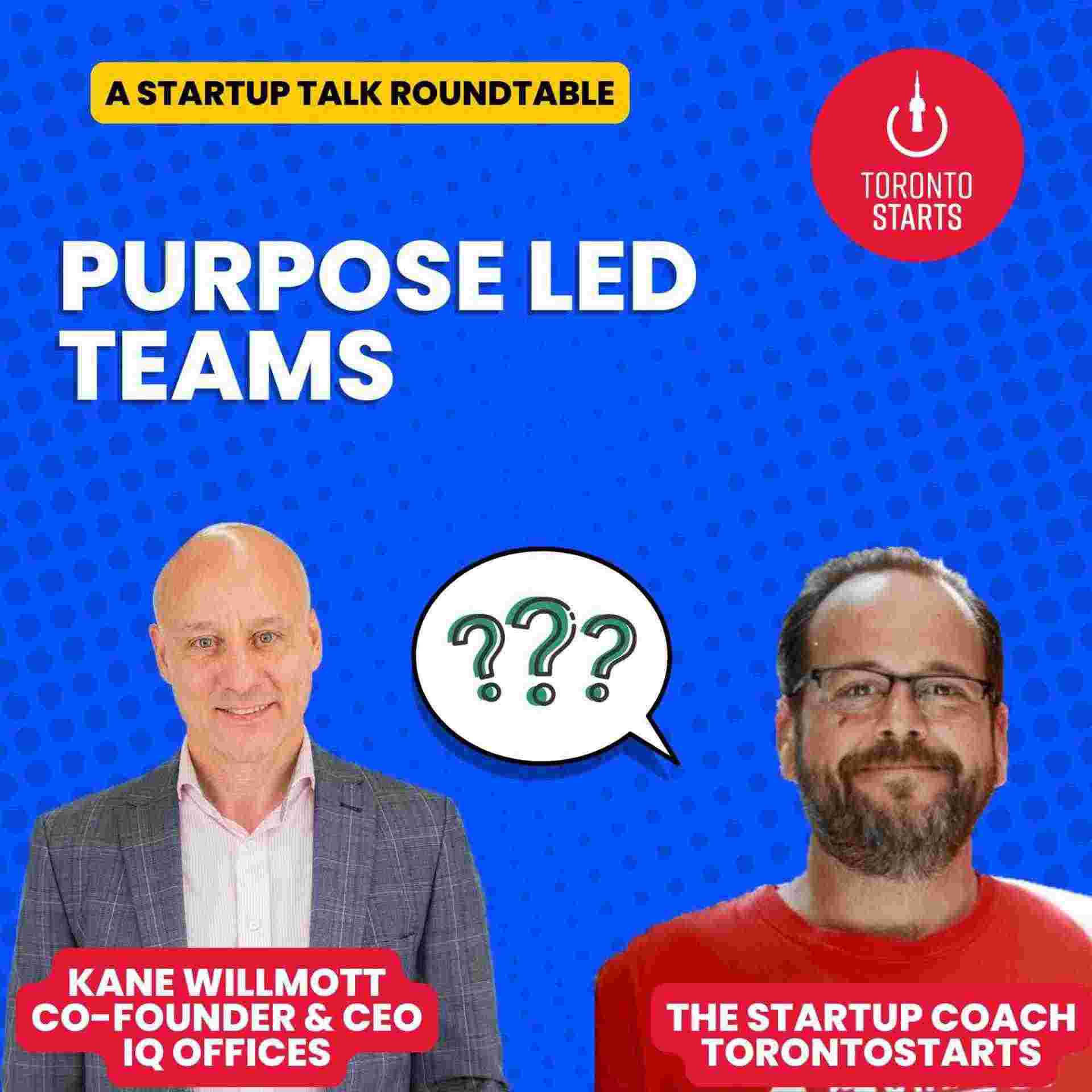 A STARTUP TALK ROUNDTABLE

TORONTO STARTS

PURPOSE LED TEAMS

???

KANE WILLMOTT
CO-FOUNDER & CEO
IQ OFFICES

THE STARTUP COACH
TORONTOSTARTS